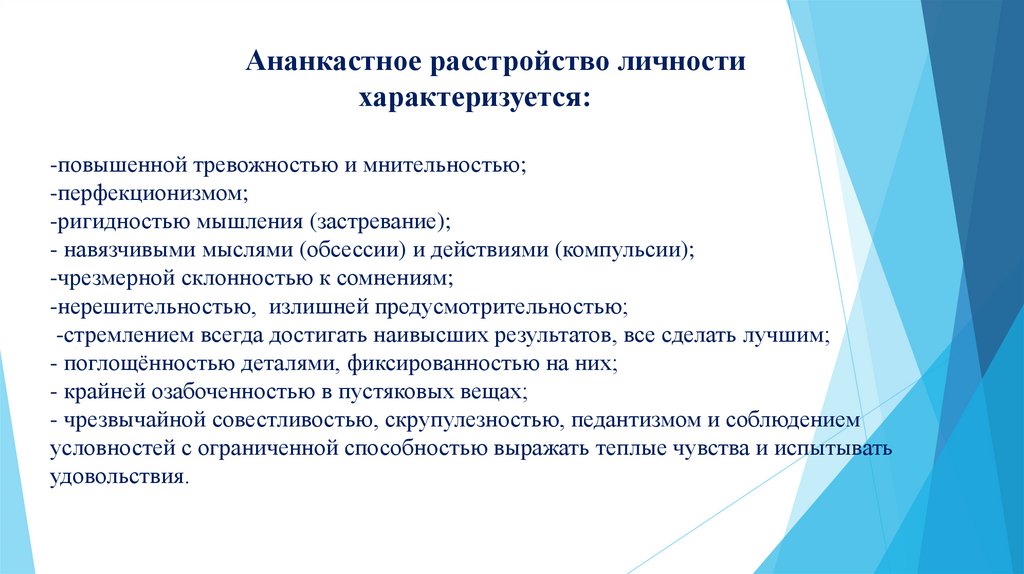 Ананкастное расстройство личности характеризуется:

-повышенной тревожностью и мнительностью;
-перфекционизмом;
-ригидностью мышления (застревание);
- навязчивыми мыслями (обсессии) и действиями (компульсии);
-чрезмерной склонностью к сомнениям;
-нерешительностью, излишней предусмотрительностью;
-стремлением всегда достигать наивысших результатов, все сделать лучшим;
- поглощённостью деталями, фиксированностью на них;
- крайней озабоченностью в пустяковых вещах;
- чрезвычайной совестливостью, скрупулезностью, педантизмом и соблюдением условностей с ограниченной способностью выражать теплые чувства и испытывать удовольствия.